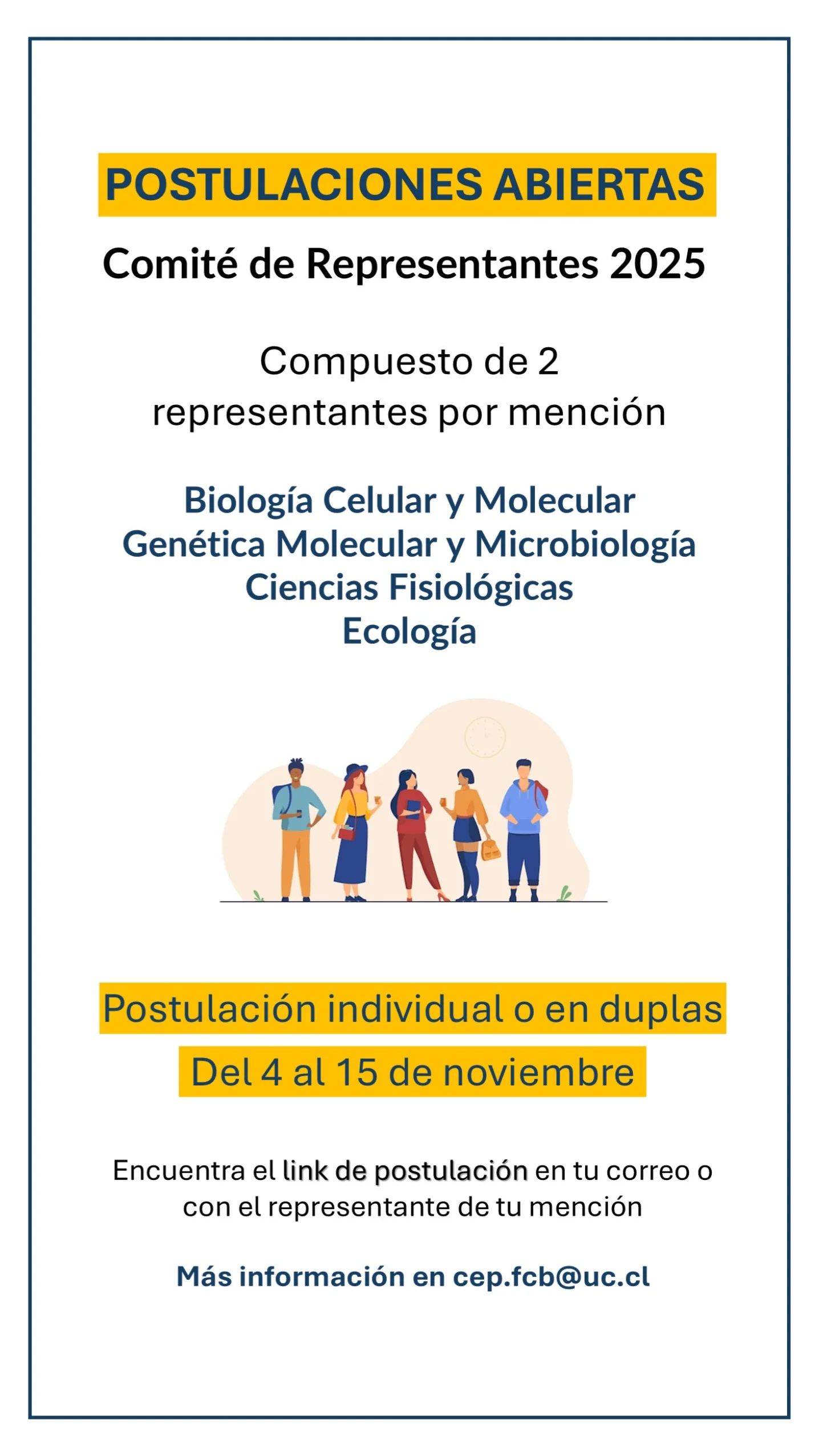 POSTULACIONES ABIERTAS

Comité de Representantes 2025

Compuesto de 2 representantes por mención

Biología Celular y Molecular
Genética Molecular y Microbiología
Ciencias Fisiológicas
Ecología

Postulación individual o en duplas

Del 4 al 15 de noviembre

Encuentra el link de postulación en tu correo o con el representante de tu mención

Más información en cep.fcb@uc.cl